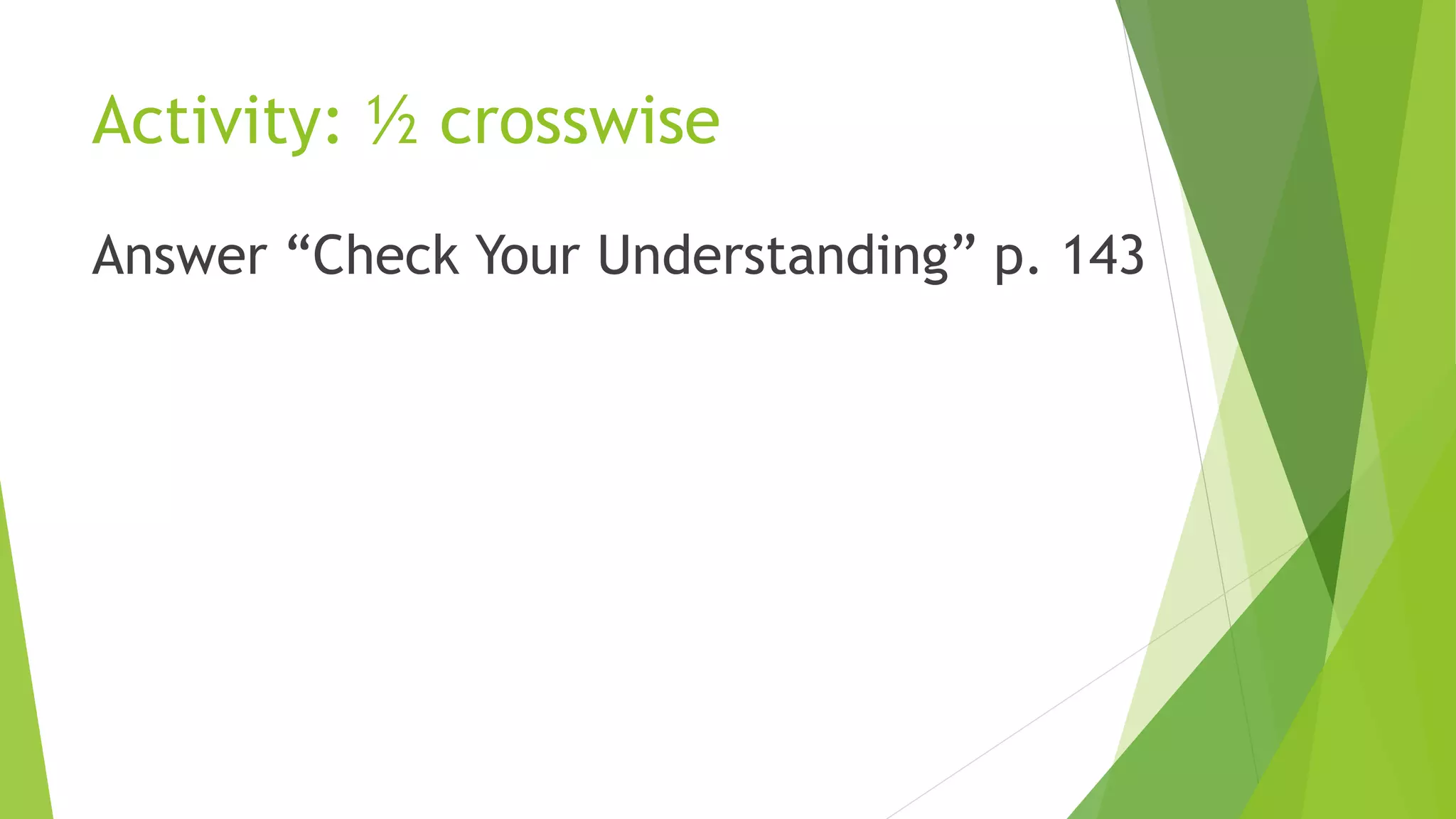 Activity: ½ crosswise

Answer “Check Your Understanding” p. 143